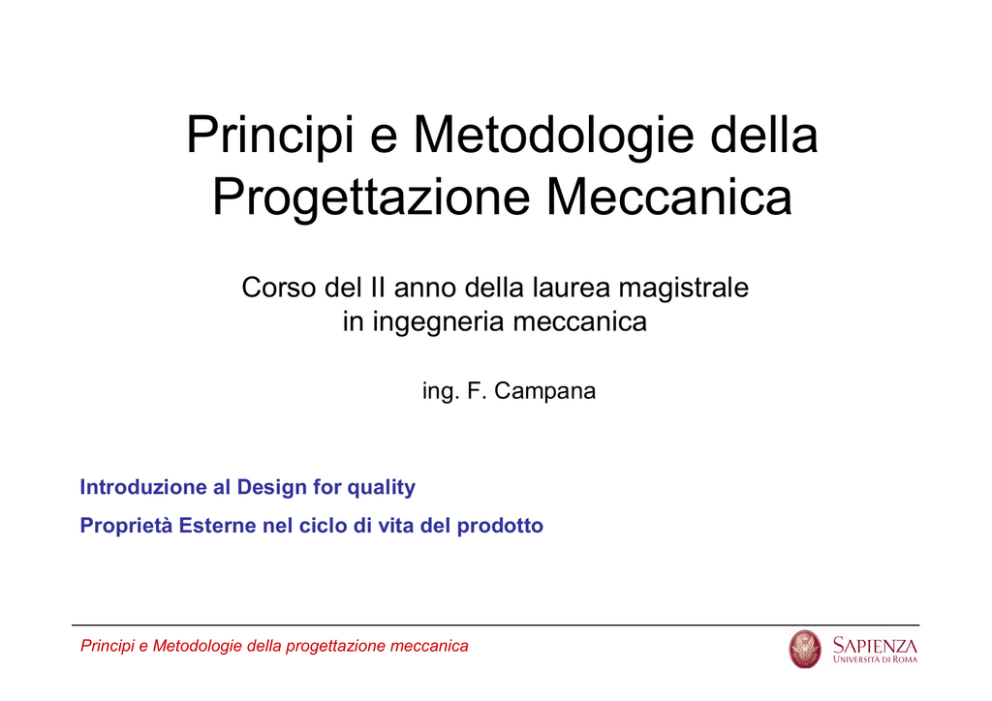 Principi e Metodologie della Progettazione Meccanica

Corso del II anno della laurea magistrale in ingegneria meccanica

ing. F. Campana

Introduzione al Design for quality

Proprietà Esterne nel ciclo di vita del prodotto

Principi e Metodologie della progettazione meccanica

SAPIENZA
UNIVERSITÀ DI ROMA